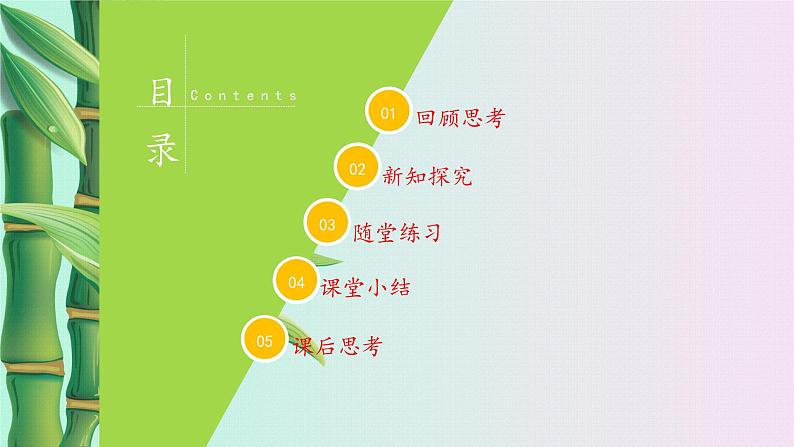 目录 Contents

01 回顾思考

02 新知探究

03 随堂练习

04 课堂小结

05 课后思考